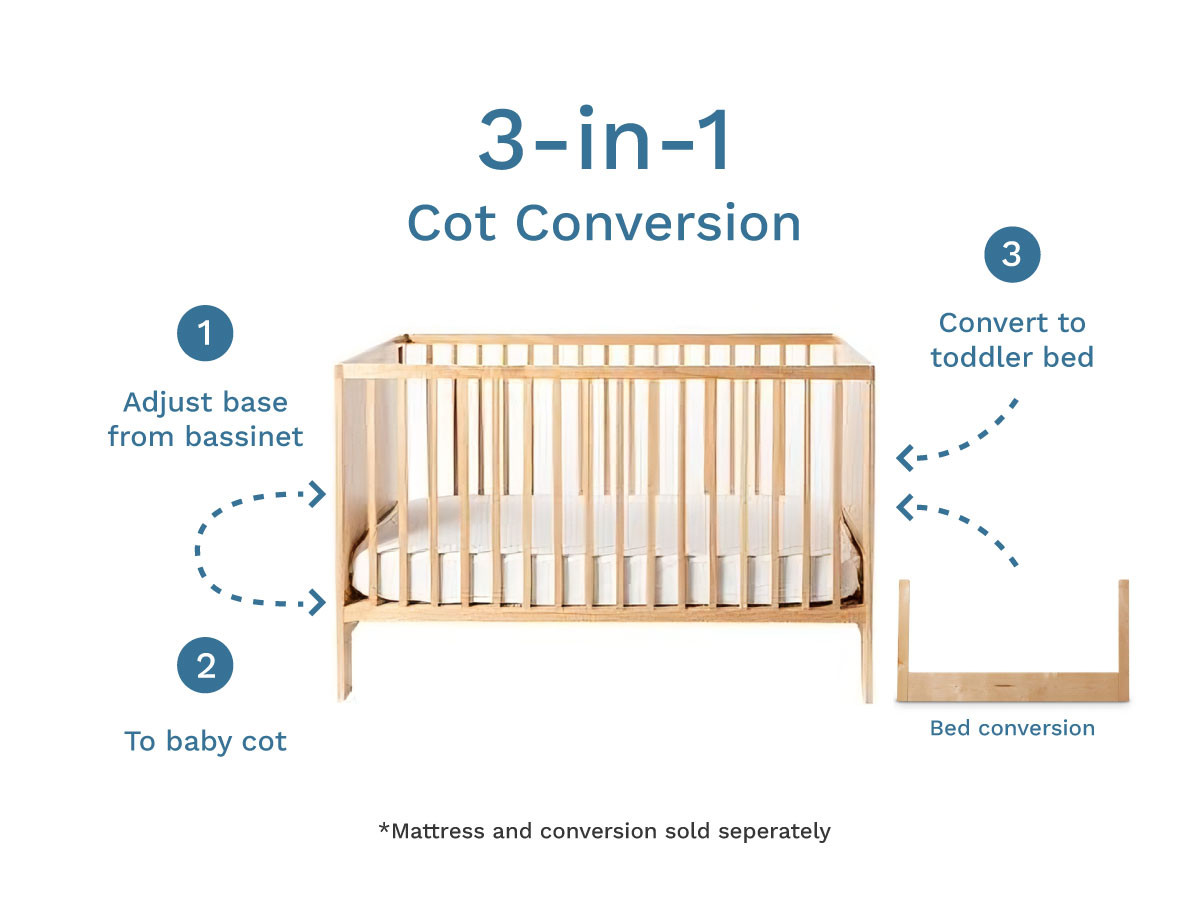 3-in-1
Cot Conversion

1

Adjust base from bassinet

2

To baby cot

3

Convert to toddler bed

Bed conversion

*Mattress and conversion sold seperately